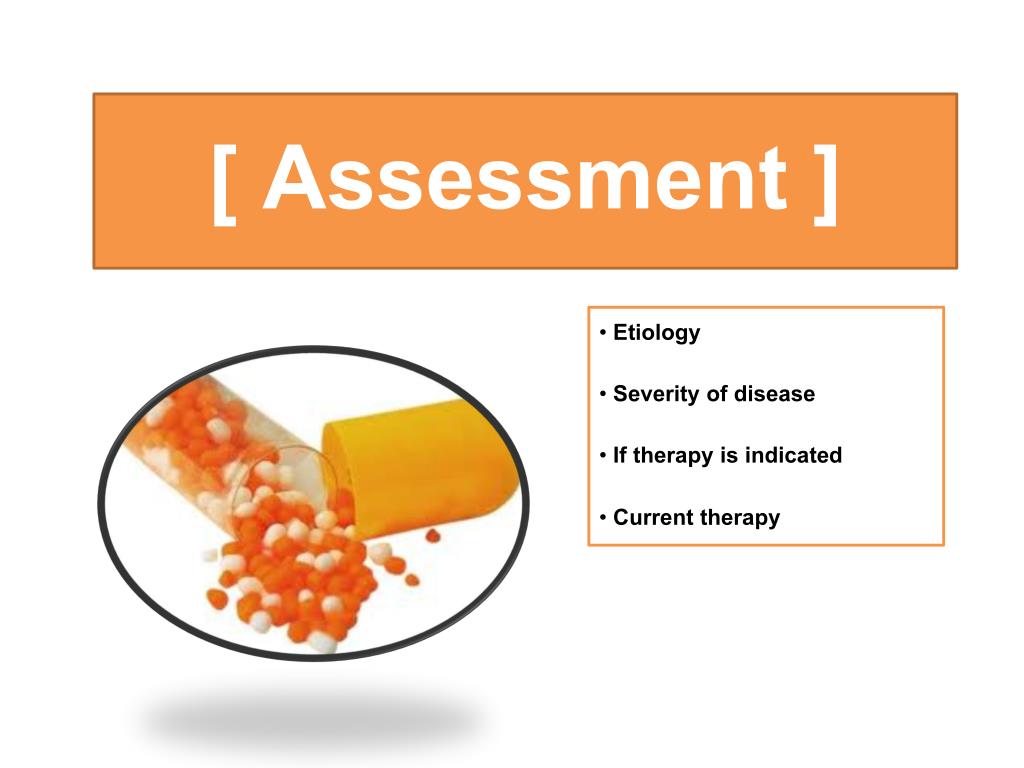 [ Assessment ]

• Etiology

• Severity of disease

• If therapy is indicated

• Current therapy